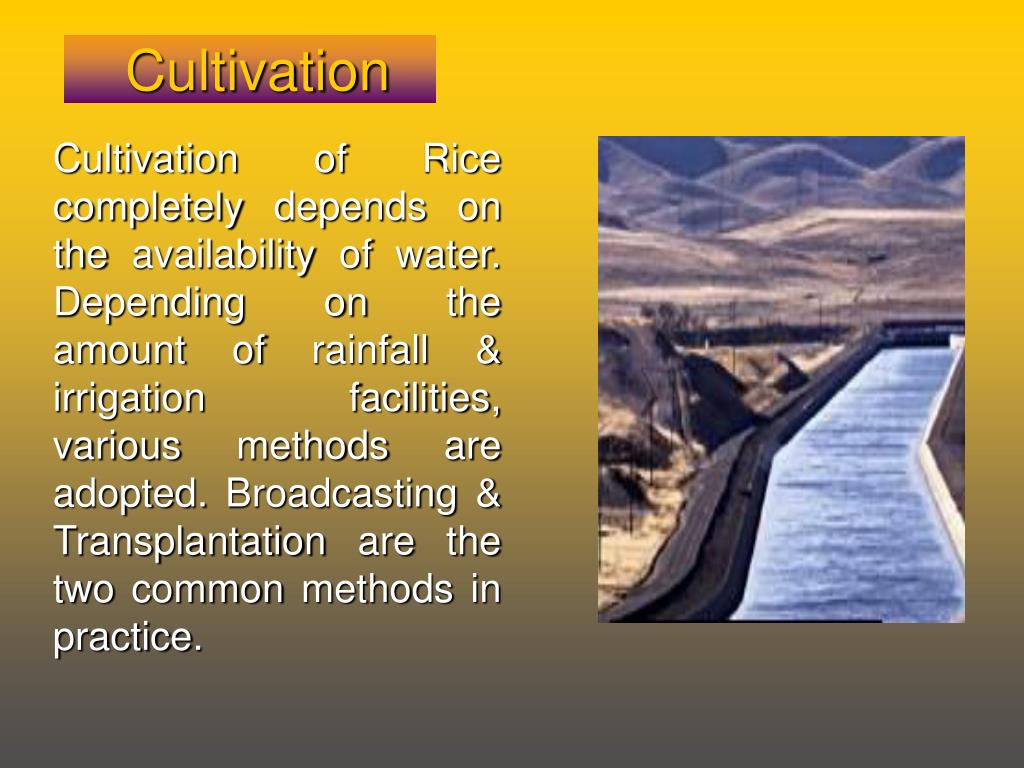 Cultivation

Cultivation of Rice completely depends on the availability of water. Depending on the amount of rainfall & irrigation facilities, various methods are adopted. Broadcasting & Transplantation are the two common methods in practice.